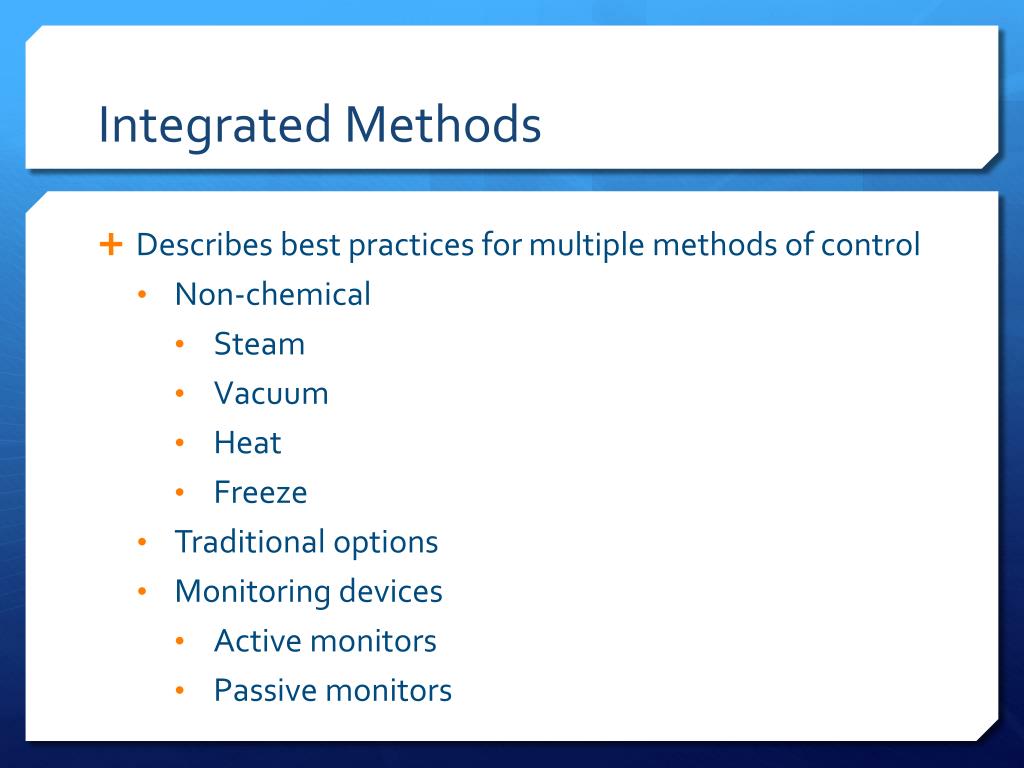 Integrated Methods

+ Describes best practices for multiple methods of control
• Non-chemical
• Steam
• Vacuum
• Heat
• Freeze
• Traditional options
• Monitoring devices
• Active monitors
• Passive monitors